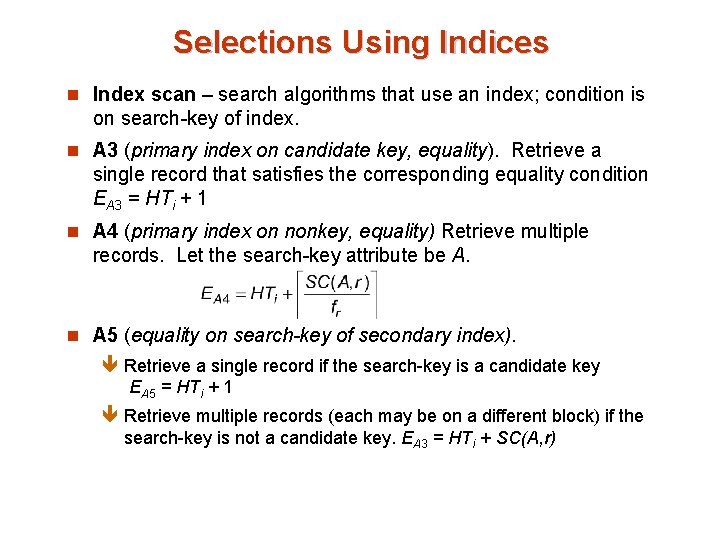 Selections Using Indices

Index scan – search algorithms that use an index; condition is on search-key of index.

A3 (primary index on candidate key, equality). Retrieve a single record that satisfies the corresponding equality condition $E_{A3} = HT_i + 1$

A4 (primary index on nonkey, equality) Retrieve multiple records. Let the search-key attribute be A.

$E_{A4} = HT_i + \left\lceil \frac{SC(A,r)}{f_r} \right\rceil$

A5 (equality on search-key of secondary index).

Retrieve a single record if the search-key is a candidate key $E_{A5} = HT_i + 1$

Retrieve multiple records (each may be on a different block) if the search-key is not a candidate key. $E_{A3} = HT_i + SC(A,r)$